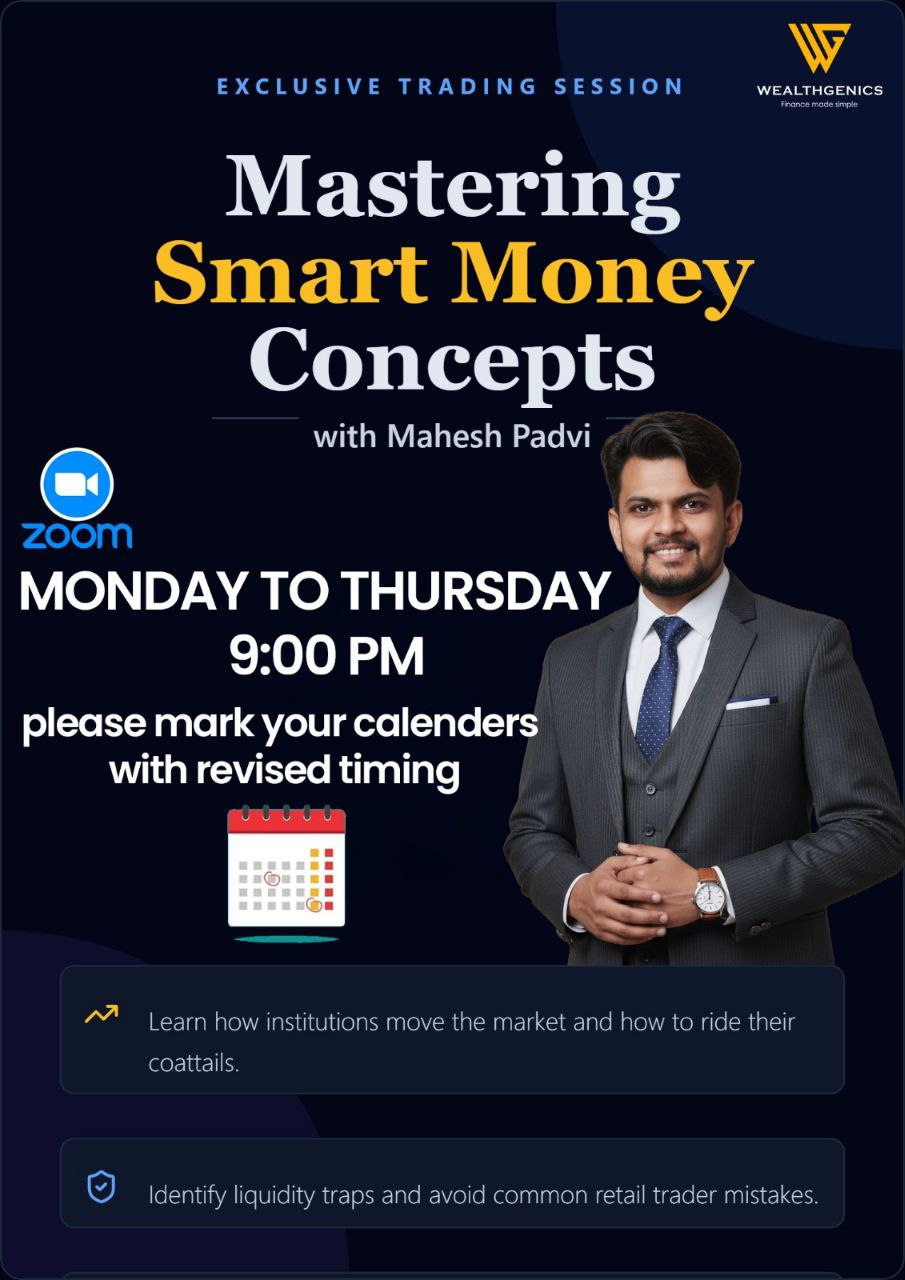 EXCLUSIVE TRADING SESSION

WEALTHGENICS
Finance made simple

Mastering
Smart Money
Concepts

with Mahesh Padvi

zoom

MONDAY TO THURSDAY
9:00 PM

please mark your calenders with revised timing

Learn how institutions move the market and how to ride their coattails.

Identify liquidity traps and avoid common retail trader mistakes.